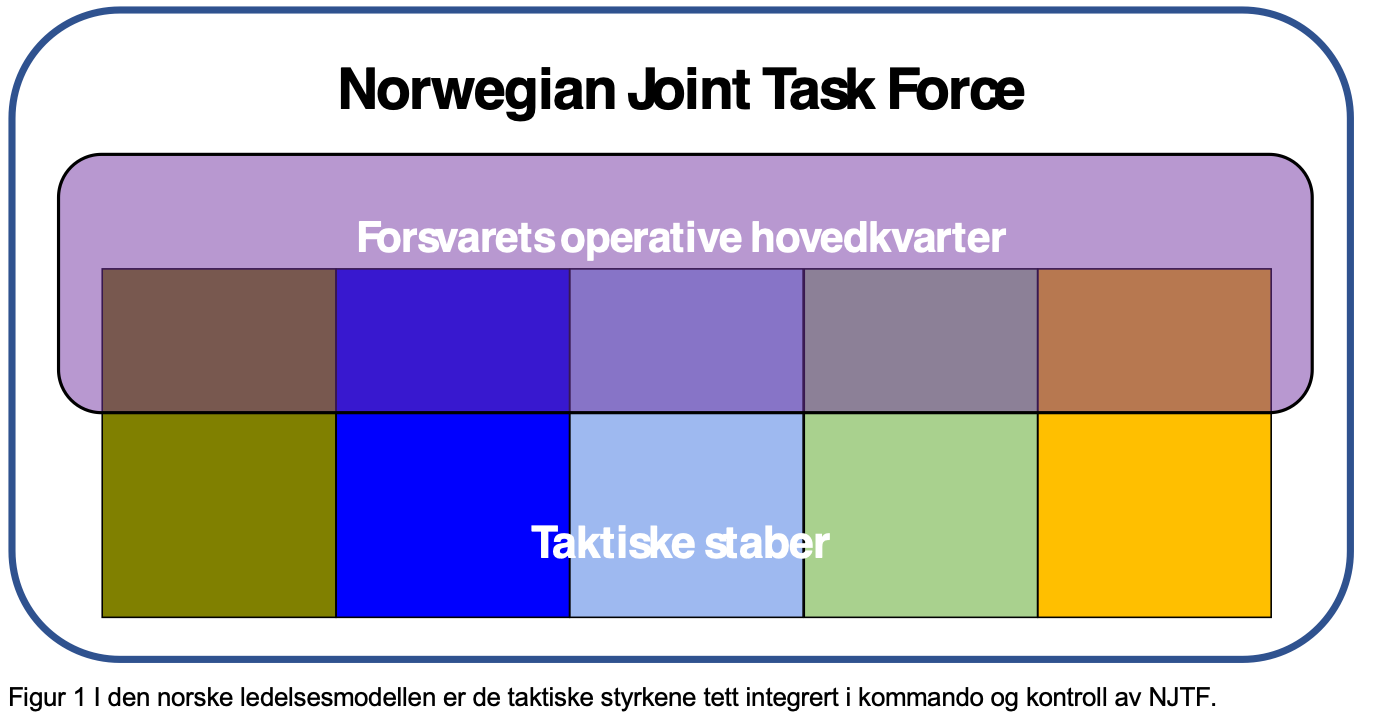 Norwegian Joint Task Force

Forsvarets operative hovedkvarter

Taktiske staber

Figur 1 I den norske ledelsesmodellen er de taktiske styrkene tett integrert i kommando og kontroll av NJTF.